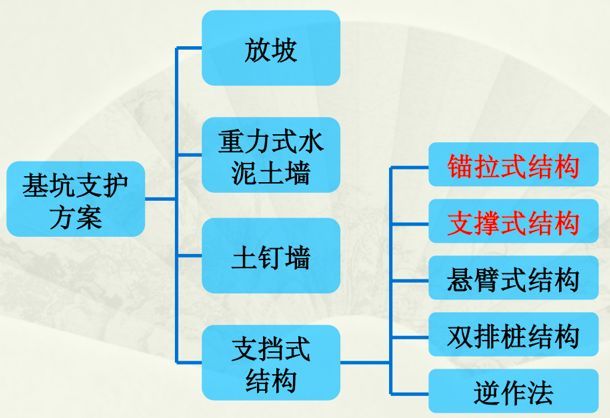 基坑支护方案

放坡

重力式水泥土墙

土钉墙

支挡式结构

锚拉式结构

支撑式结构

悬臂式结构

双排桩结构

逆作法